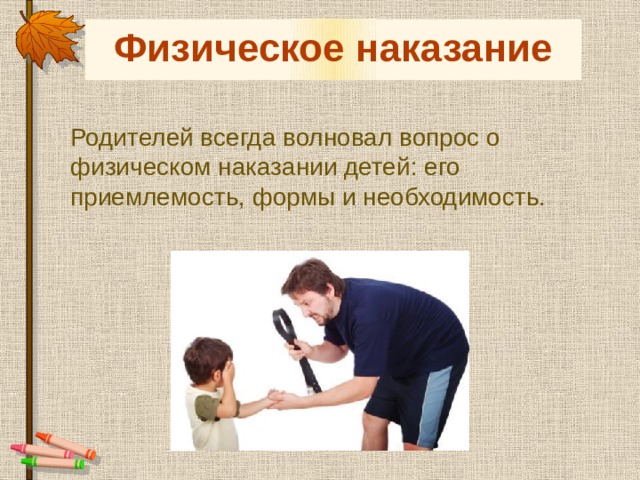 Физическое наказание

Родителей всегда волновал вопрос о физическом наказании детей: его приемлемость, формы и необходимость.